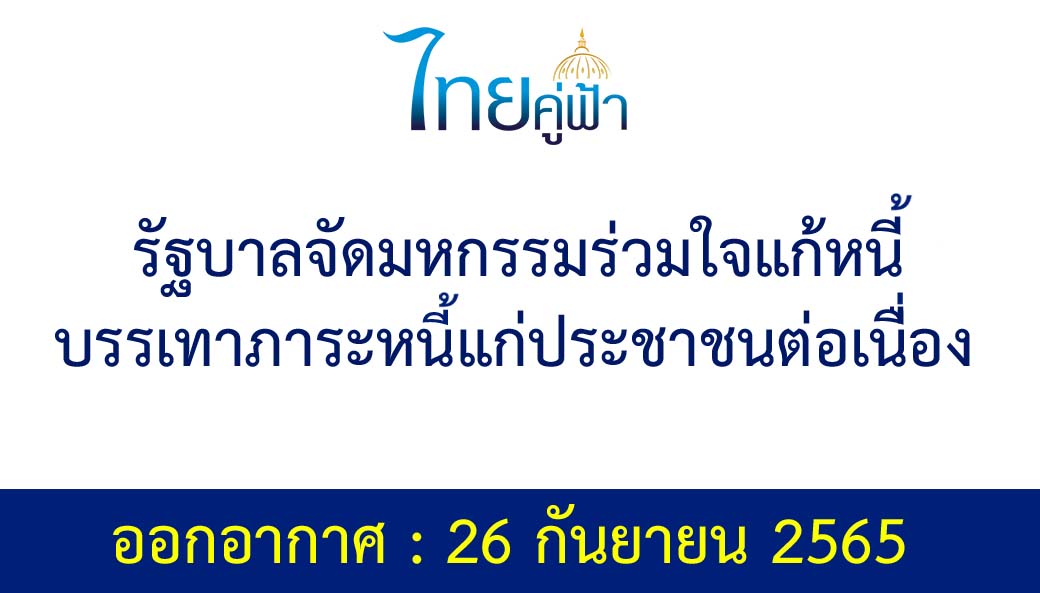 ไทยคู่ฟ้า

รัฐบาลจัดมหกรรมร่วมใจแก้หนี้ บรรเทาภาระหนี้แก่ประชาชนต่อเนื่อง

ออกอากาศ : 26 กันยายน 2565